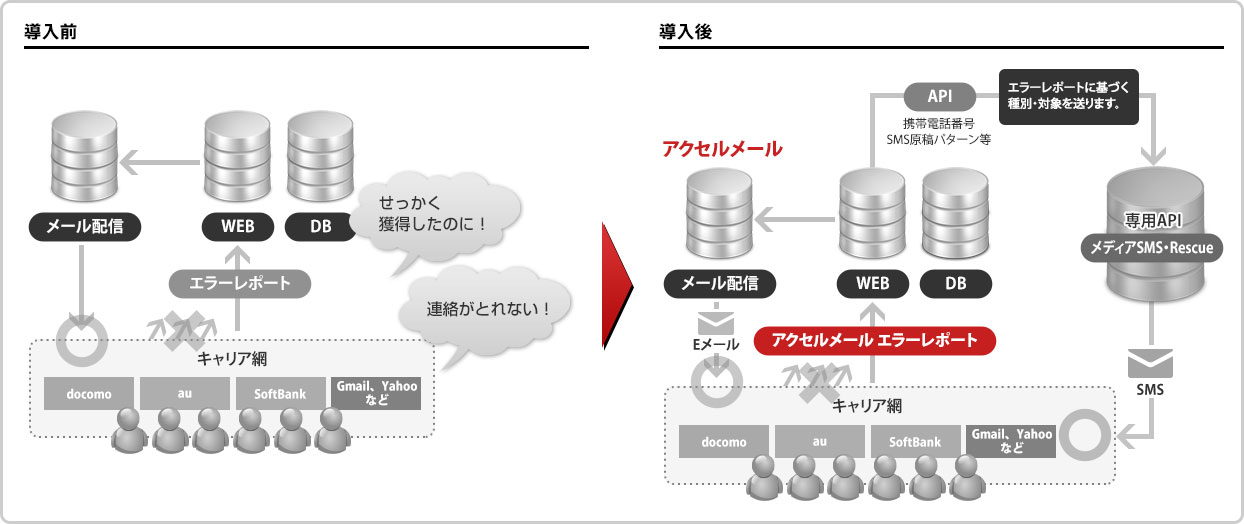 導入前

メール配信

WEB

DB

せっかく獲得したのに！

エラーレポート

連絡がとれない！

キャリア網

docomo

au

SoftBank

Gmail、Yahoo など

導入後

API

携帯電話番号
SMS原稿パターン等

エラーレポートに基づく種別・対象を送ります。

アクセルメール

メール配信

WEB

DB

専用API
メディアSMS・Rescue

Eメール

アクセルメール エラーレポート

SMS

キャリア網

docomo

au

SoftBank

Gmail、Yahoo など